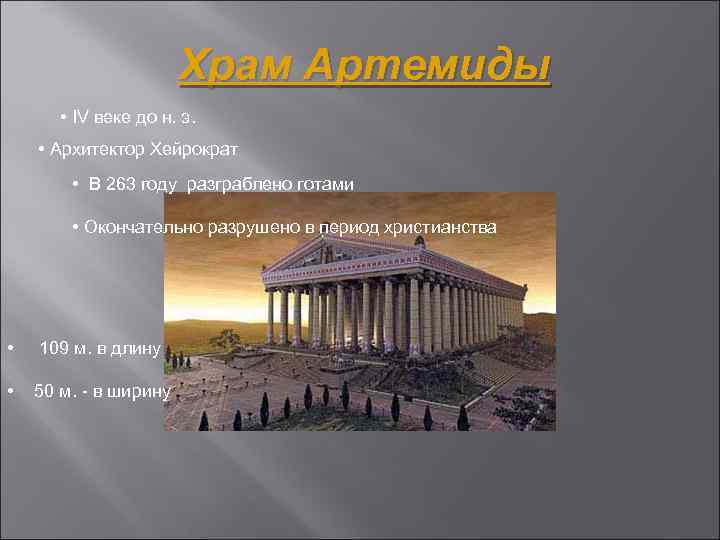 Храм Артемиды

• IV веке до н. э.

• Архитектор Хейрократ

• В 263 году разграблено готами

• Окончательно разрушено в период христианства

• 109 м. в длину

• 50 м. - в ширину